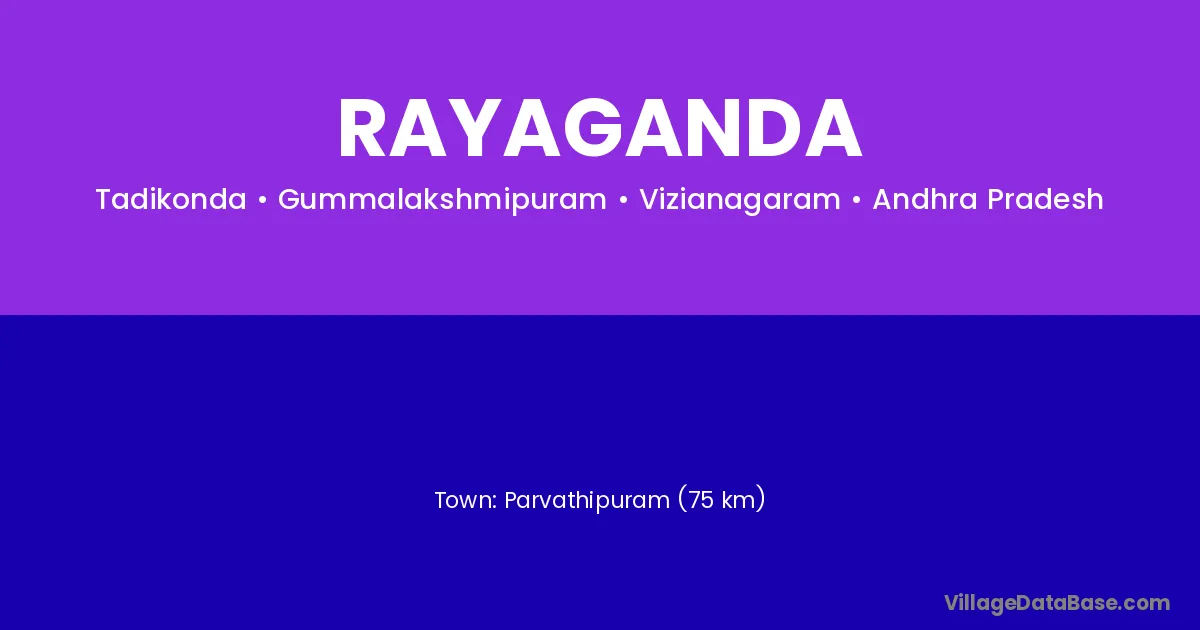 RAYAGANDA

Tadikonda • Gummalakshmipuram • Vizianagaram • Andhra Pradesh

Town: Parvathipuram (75 km)

VillageDataBase.com